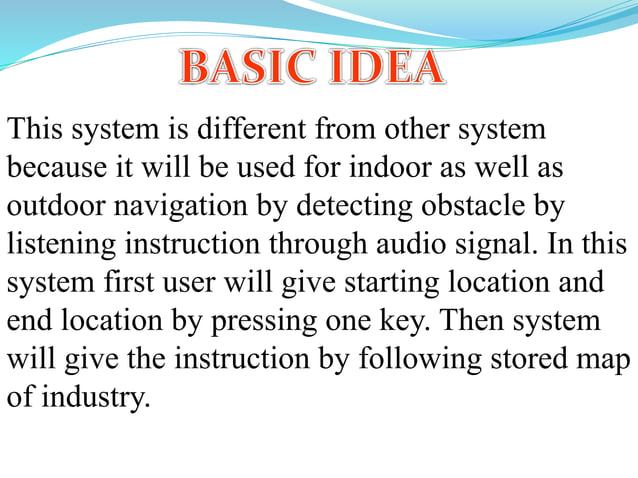 BASIC IDEA

This system is different from other system because it will be used for indoor as well as outdoor navigation by detecting obstacle by listening instruction through audio signal. In this system first user will give starting location and end location by pressing one key. Then system will give the instruction by following stored map of industry.